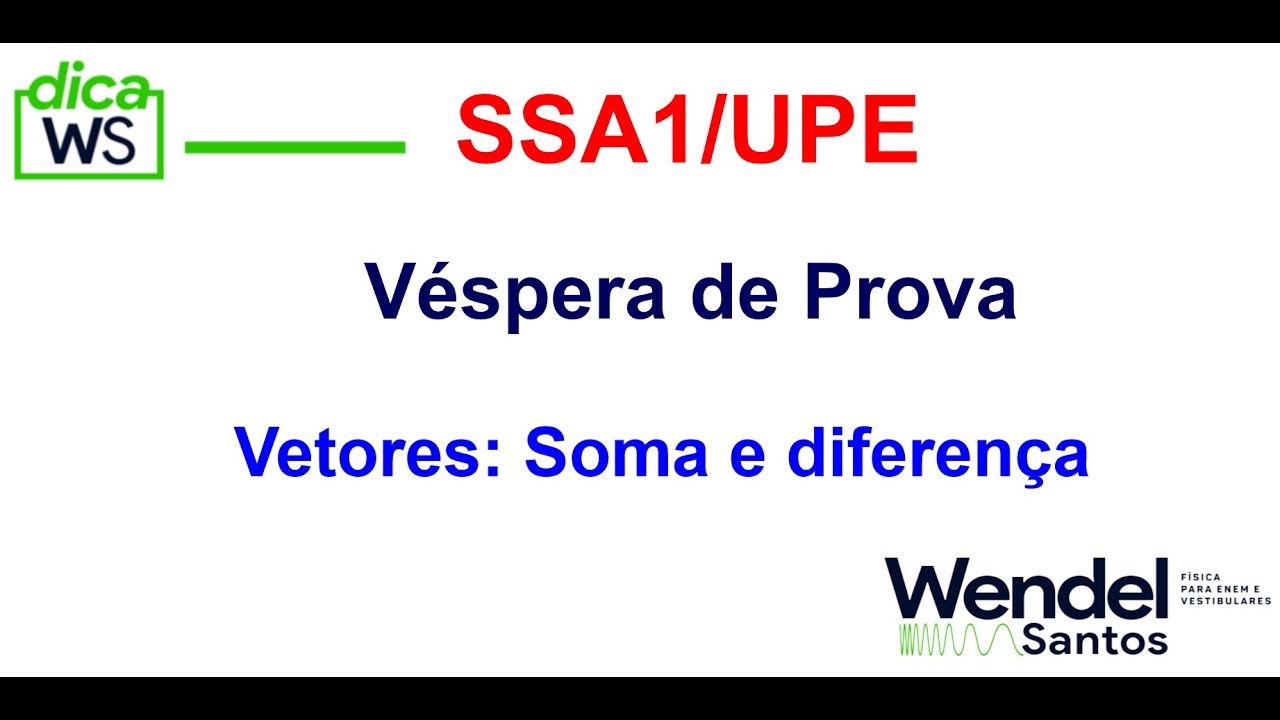 dica
WS

SSA1/UPE

Véspera de Prova

Vetores: Soma e diferença

Wendel
Santos
FÍSICA PARA ENEM E VESTIBULARES